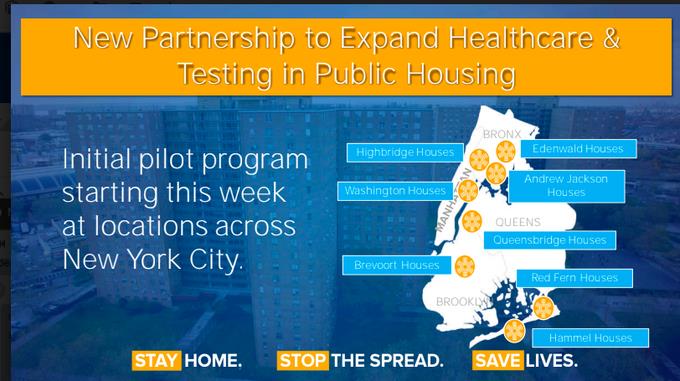 New Partnership to Expand Healthcare & Testing in Public Housing

Initial pilot program starting this week at locations across New York City.

BRONX

Highbridge Houses

Edenwald Houses

Andrew Jackson Houses

Washington Houses

MANHATTAN

QUEENS

Queensbridge Houses

Brevoort Houses

Red Fern Houses

BROOKLYN

Hammel Houses

STAY HOME. STOP THE SPREAD. SAVE LIVES.